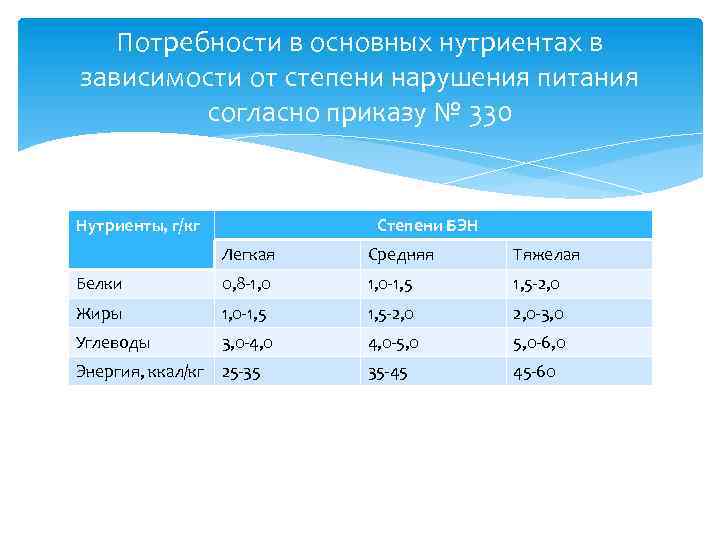 Потребности в основных нутриентах в зависимости от степени нарушения питания согласно приказу № 330

| Нутриенты, г/кг | Степени БЭН | | |
|---|---|---|---|
| | Легкая | Средняя | Тяжелая |
| Белки | 0,8-1,0 | 1,0-1,5 | 1,5-2,0 |
| Жиры | 1,0-1,5 | 1,5-2,0 | 2,0-3,0 |
| Углеводы | 3,0-4,0 | 4,0-5,0 | 5,0-6,0 |
| Энергия, ккал/кг | 25-35 | 35-45 | 45-60 |